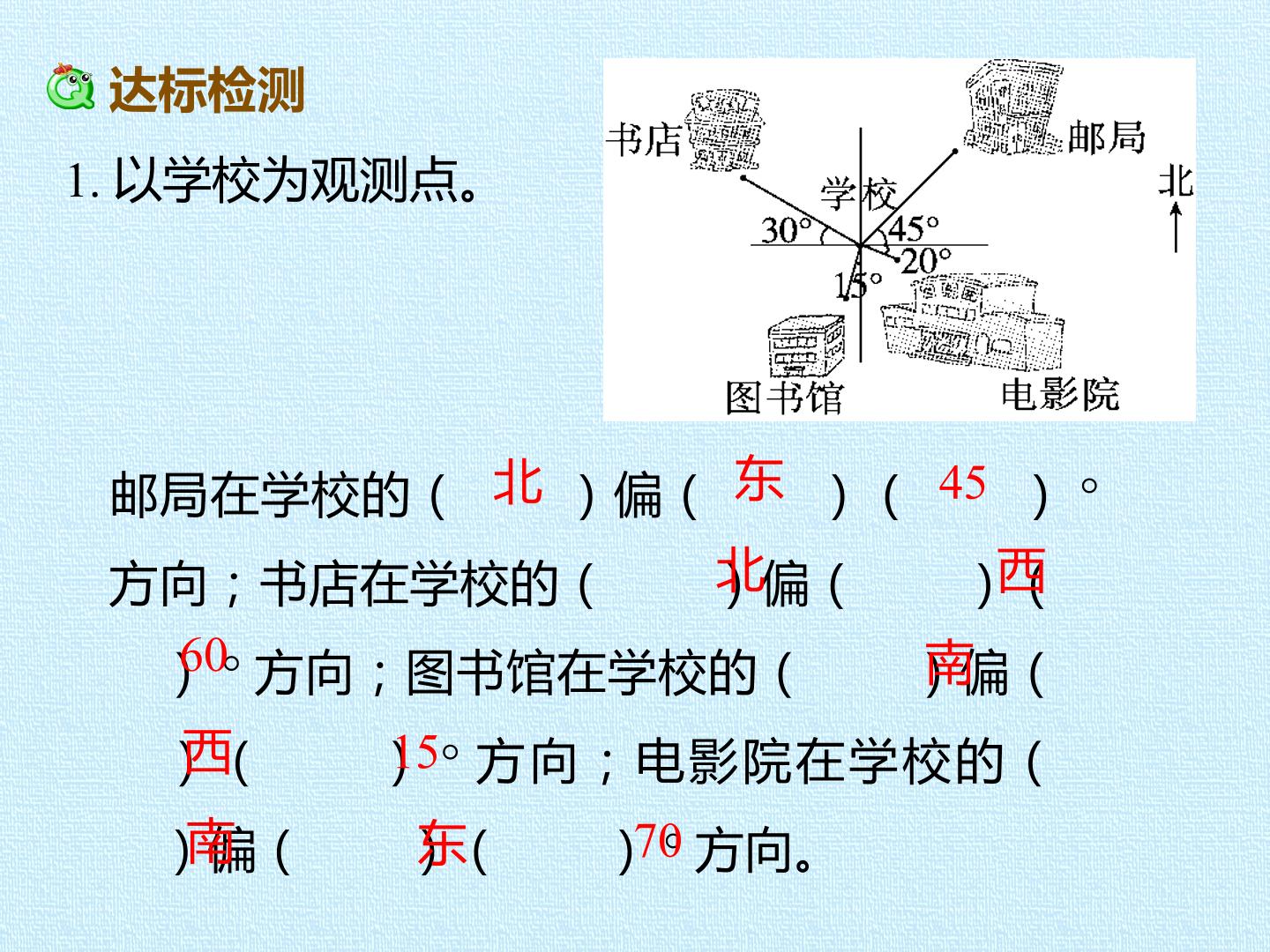 达标检测

1. 以学校为观测点。

书店 邮局 学校 北 30° 45° 20° 15° 图书馆 电影院

邮局在学校的（ 北 ）偏（ 东 ）（ 45 ）°方向；书店在学校的（ 北 ）偏（ 西 ）（ 60 ）°方向；图书馆在学校的（ 南 ）偏（ 西 ）（ 15 ）°方向；电影院在学校的（ 南 ）偏（ 东 ）（ 70 ）°方向。